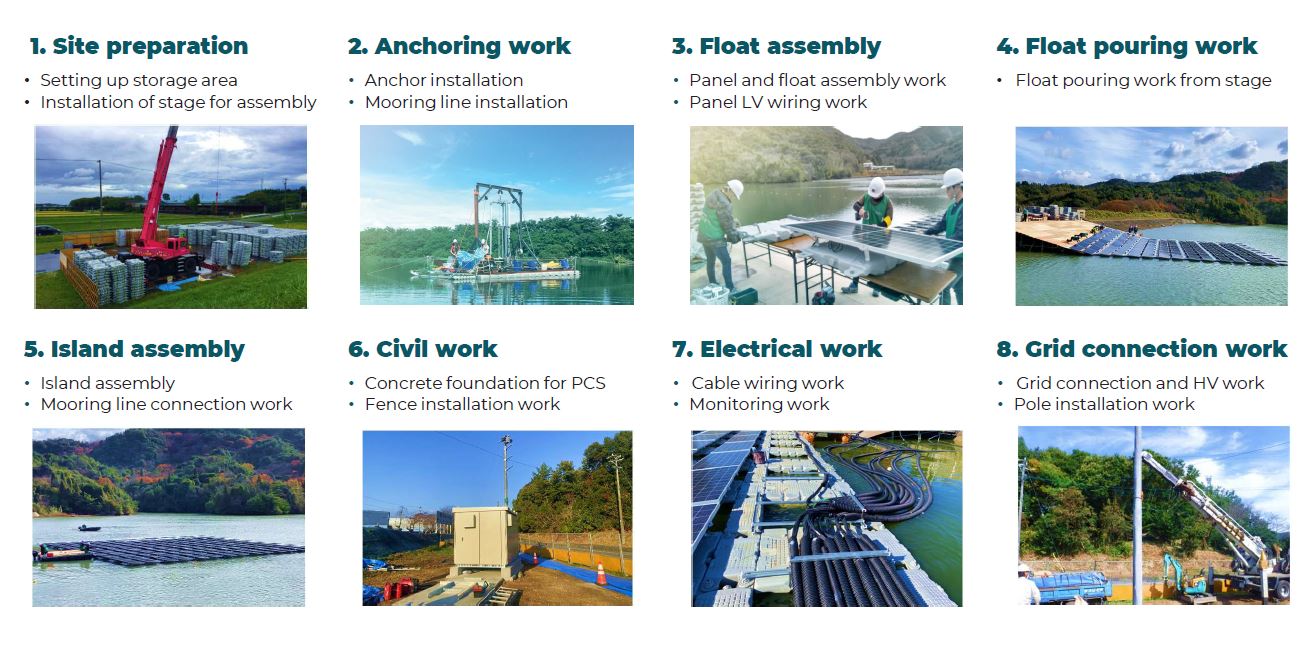 1. Site preparation
• Setting up storage area
• Installation of stage for assembly

2. Anchoring work
• Anchor installation
• Mooring line installation

3. Float assembly
• Panel and float assembly work
• Panel LV wiring work

4. Float pouring work
• Float pouring work from stage

5. Island assembly
• Island assembly
• Mooring line connection work

6. Civil work
• Concrete foundation for PCS
• Fence installation work

7. Electrical work
• Cable wiring work
• Monitoring work

8. Grid connection work
• Grid connection and HV work
• Pole installation work